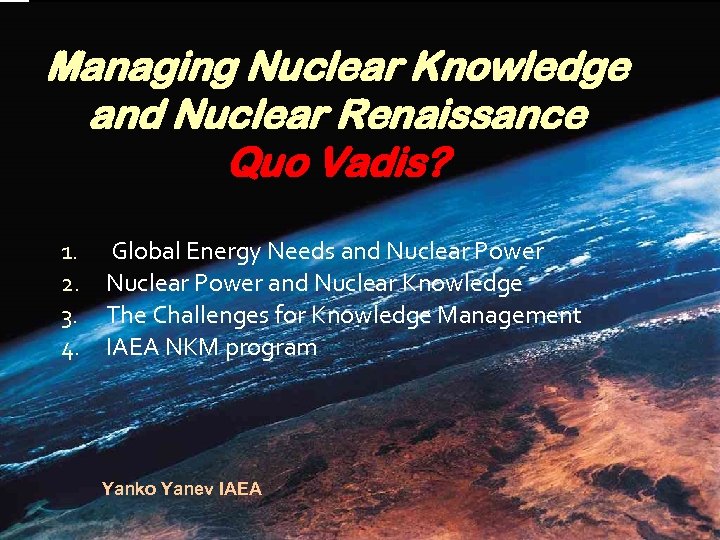 Managing Nuclear Knowledge and Nuclear Renaissance
Quo Vadis?

1. Global Energy Needs and Nuclear Power
2. Nuclear Power and Nuclear Knowledge
3. The Challenges for Knowledge Management
4. IAEA NKM program

Yanko Yanev IAEA